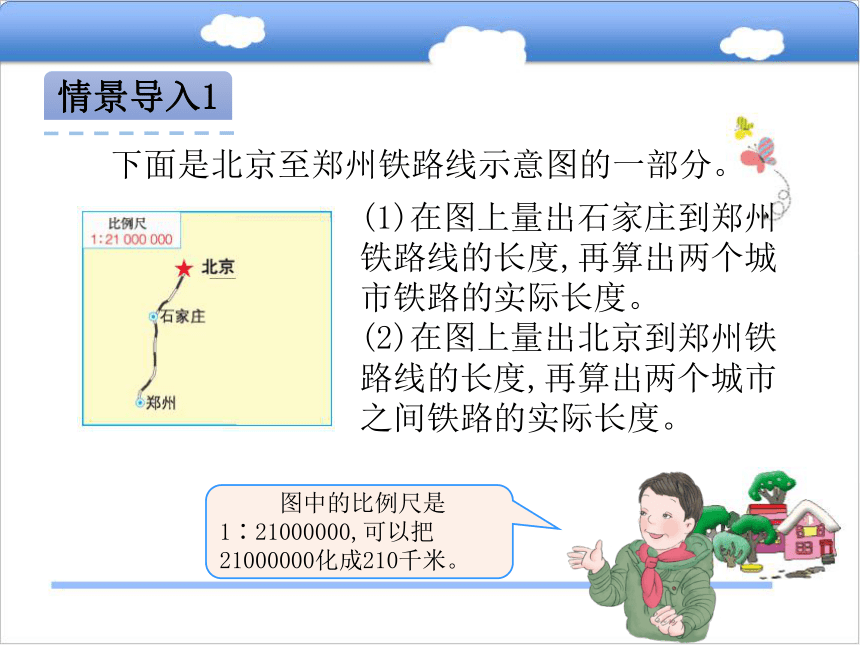 情景导入1

下面是北京至郑州铁路线示意图的一部分。

比例尺
1:21 000 000

北京

石家庄

郑州

(1)在图上量出石家庄到郑州铁路线的长度,再算出两个城市铁路的实际长度。
(2)在图上量出北京到郑州铁路线的长度,再算出两个城市之间铁路的实际长度。

图中的比例尺是1∶21000000,可以把21000000化成210千米。